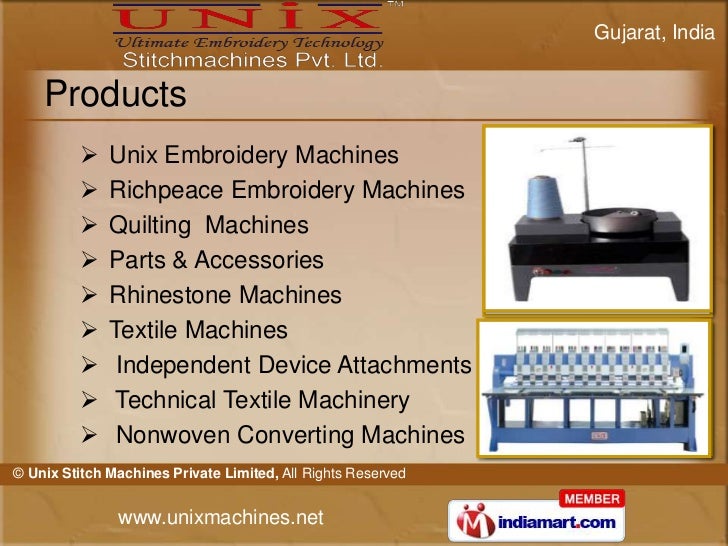 UNIX™
Ultimate Embroidery Technology
Stitchmachines Pvt. Ltd.

Gujarat, India

Products

➢ Unix Embroidery Machines
➢ Richpeace Embroidery Machines
➢ Quilting Machines
➢ Parts & Accessories
➢ Rhinestone Machines
➢ Textile Machines
➢ Independent Device Attachments
➢ Technical Textile Machinery
➢ Nonwoven Converting Machines

© Unix Stitch Machines Private Limited, All Rights Reserved

www.unixmachines.net

MEMBER
indiamart.com